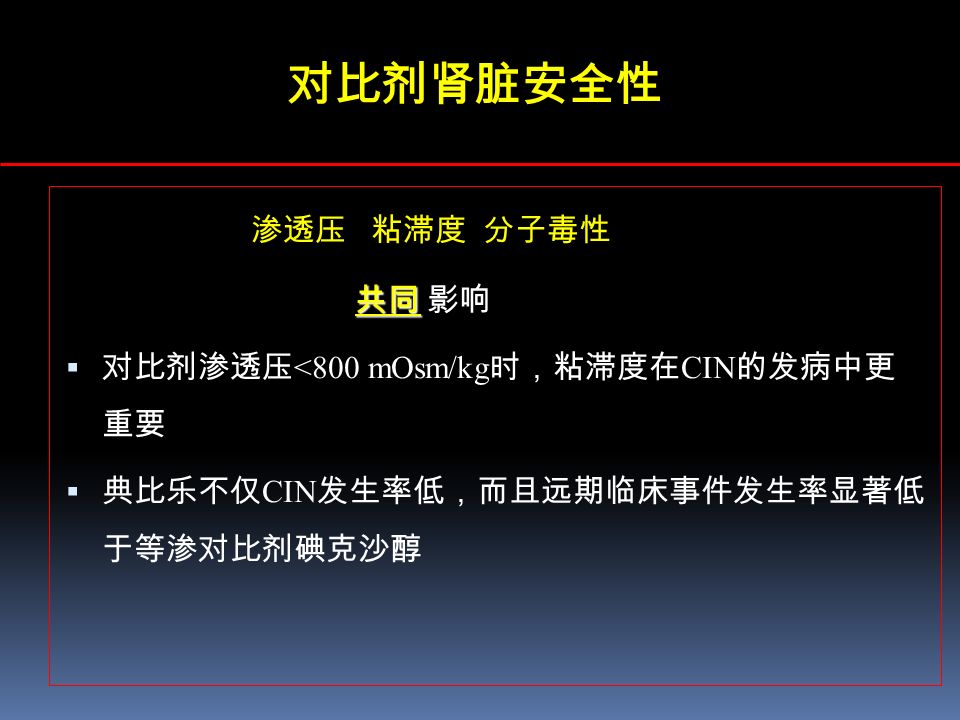 对比剂肾脏安全性

渗透压　粘滞度　分子毒性

共同 影响

▪ 对比剂渗透压<800 mOsm/kg时，粘滞度在CIN的发病中更重要

▪ 典比乐不仅CIN发生率低，而且远期临床事件发生率显著低于等渗对比剂碘克沙醇